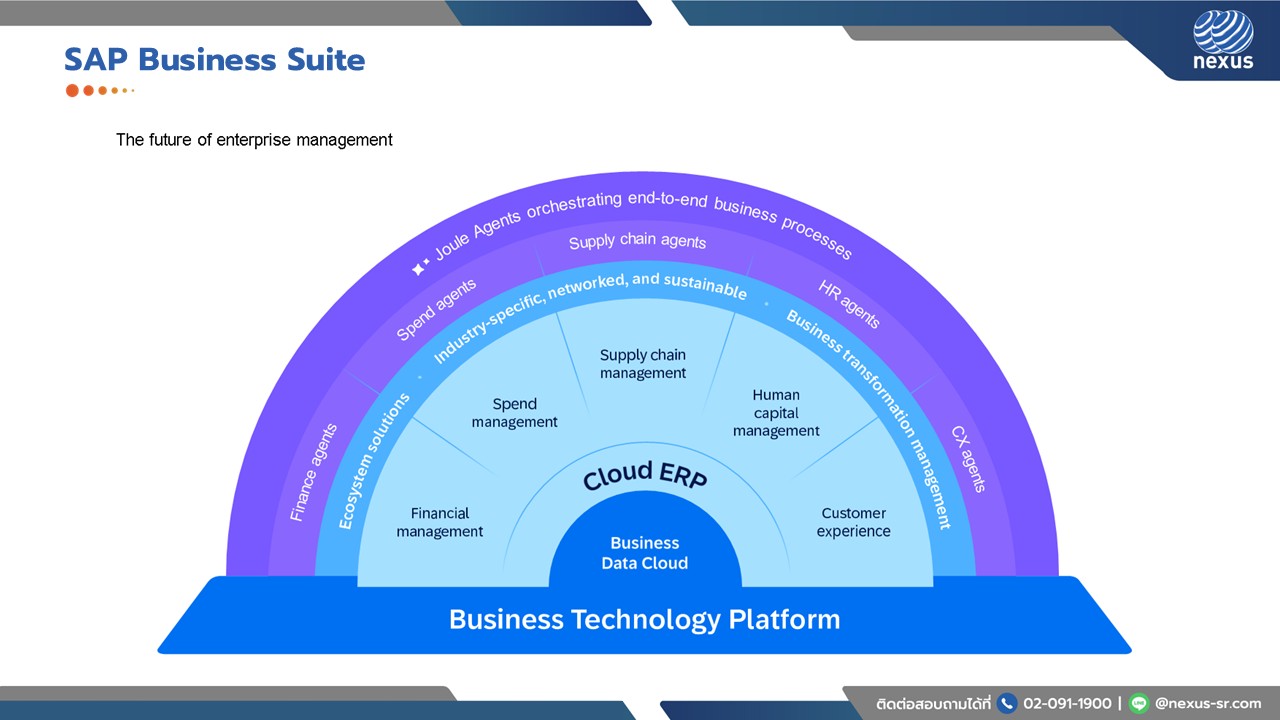 SAP Business Suite

nexus

The future of enterprise management

Joule Agents orchestrating end-to-end business processes

Finance agents

Spend agents

Supply chain agents

HR agents

CX agents

Ecosystem solutions

Industry-specific, networked, and sustainable

Business transformation management

Financial management

Spend management

Supply chain management

Human capital management

Customer experience

Cloud ERP

Business Data Cloud

Business Technology Platform

ติดต่อสอบถามได้ที่ 02-091-1900 | @nexus-sr.com